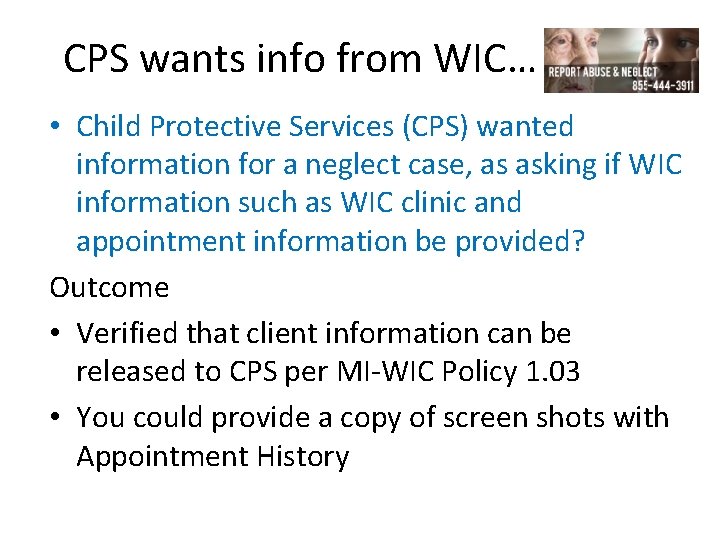 CPS wants info from WIC…

REPORT ABUSE & NEGLECT
855-444-3911

• Child Protective Services (CPS) wanted information for a neglect case, as asking if WIC information such as WIC clinic and appointment information be provided?

Outcome

• Verified that client information can be released to CPS per MI-WIC Policy 1.03

• You could provide a copy of screen shots with Appointment History